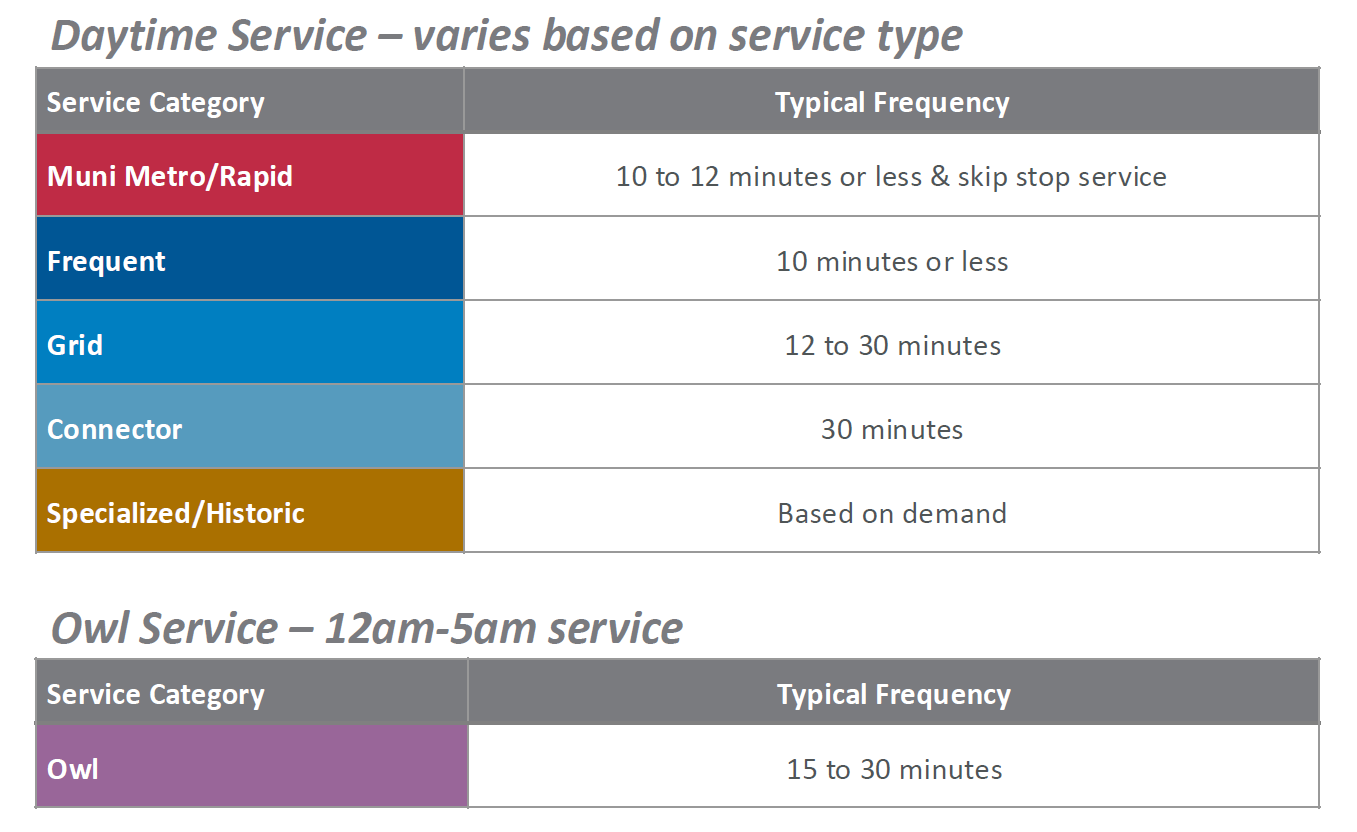 Daytime Service – varies based on service type

| Service Category | Typical Frequency |
|---|---|
| Muni Metro/Rapid | 10 to 12 minutes or less & skip stop service |
| Frequent | 10 minutes or less |
| Grid | 12 to 30 minutes |
| Connector | 30 minutes |
| Specialized/Historic | Based on demand |

Owl Service – 12am-5am service

| Service Category | Typical Frequency |
|---|---|
| Owl | 15 to 30 minutes |